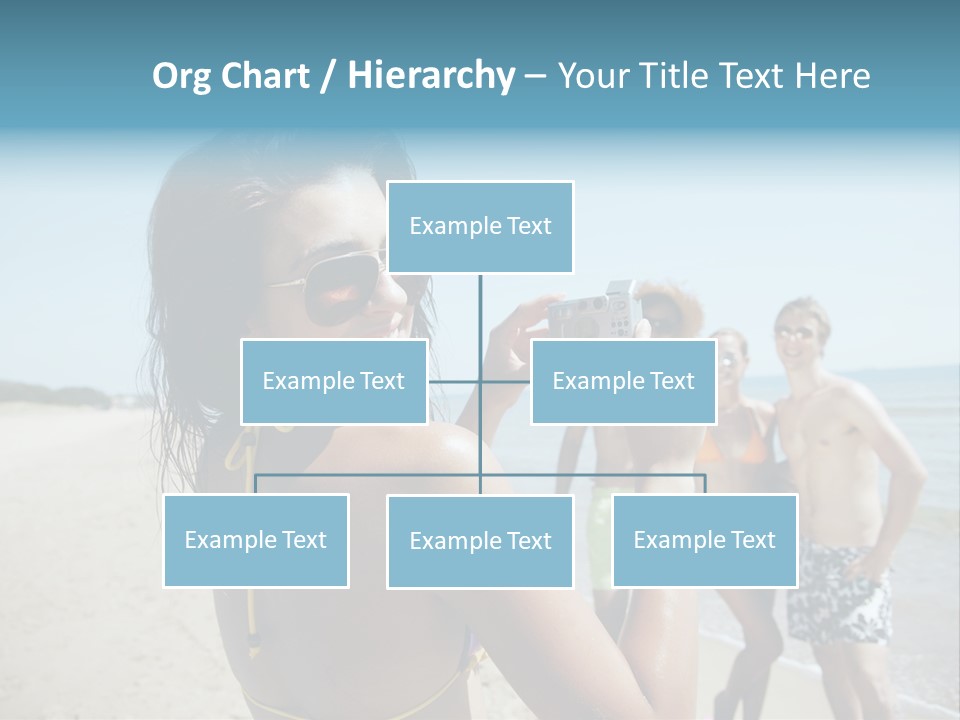 Org Chart / Hierarchy – Your Title Text Here

Example Text

Example Text

Example Text

Example Text

Example Text

Example Text